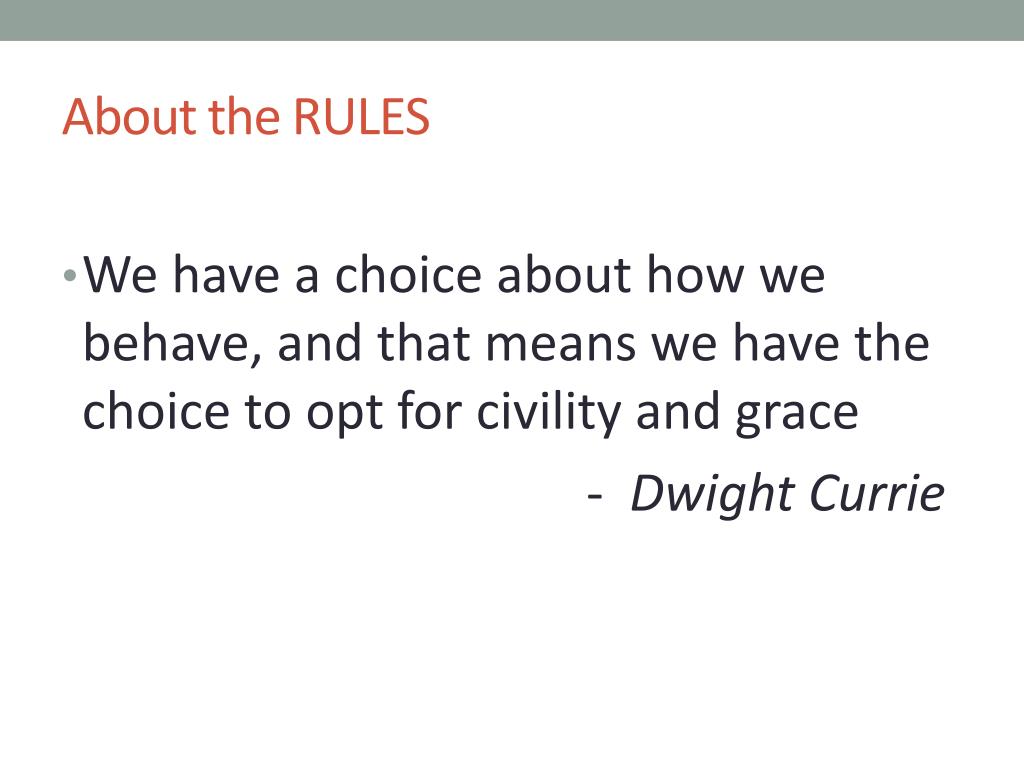 About the RULES

• We have a choice about how we behave, and that means we have the choice to opt for civility and grace

- Dwight Currie